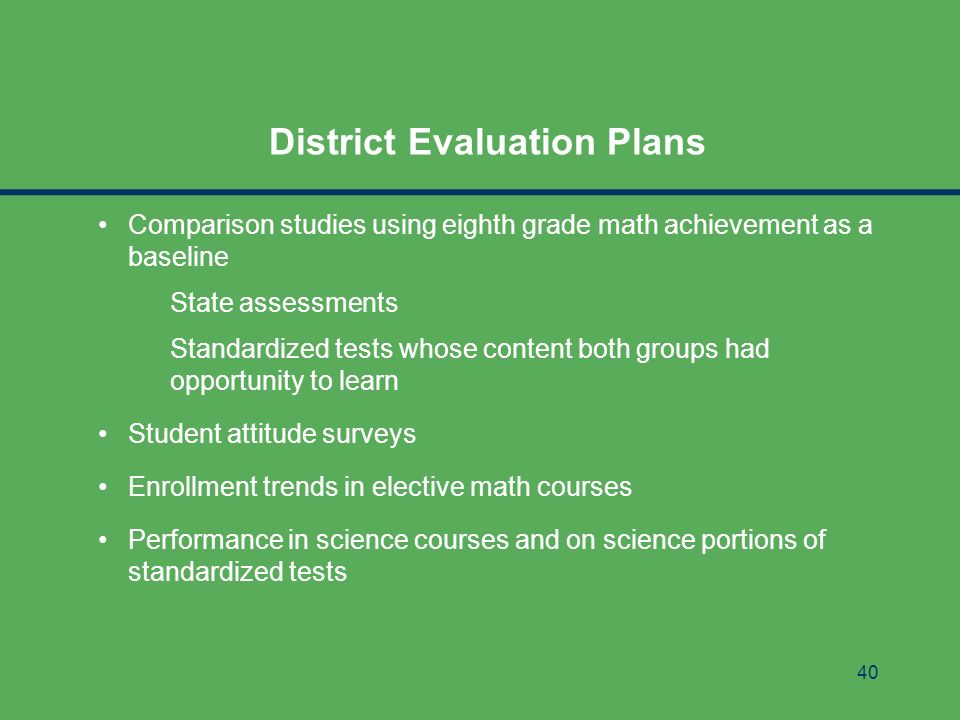 District Evaluation Plans

• Comparison studies using eighth grade math achievement as a baseline

State assessments

Standardized tests whose content both groups had opportunity to learn

• Student attitude surveys

• Enrollment trends in elective math courses

• Performance in science courses and on science portions of standardized tests

40